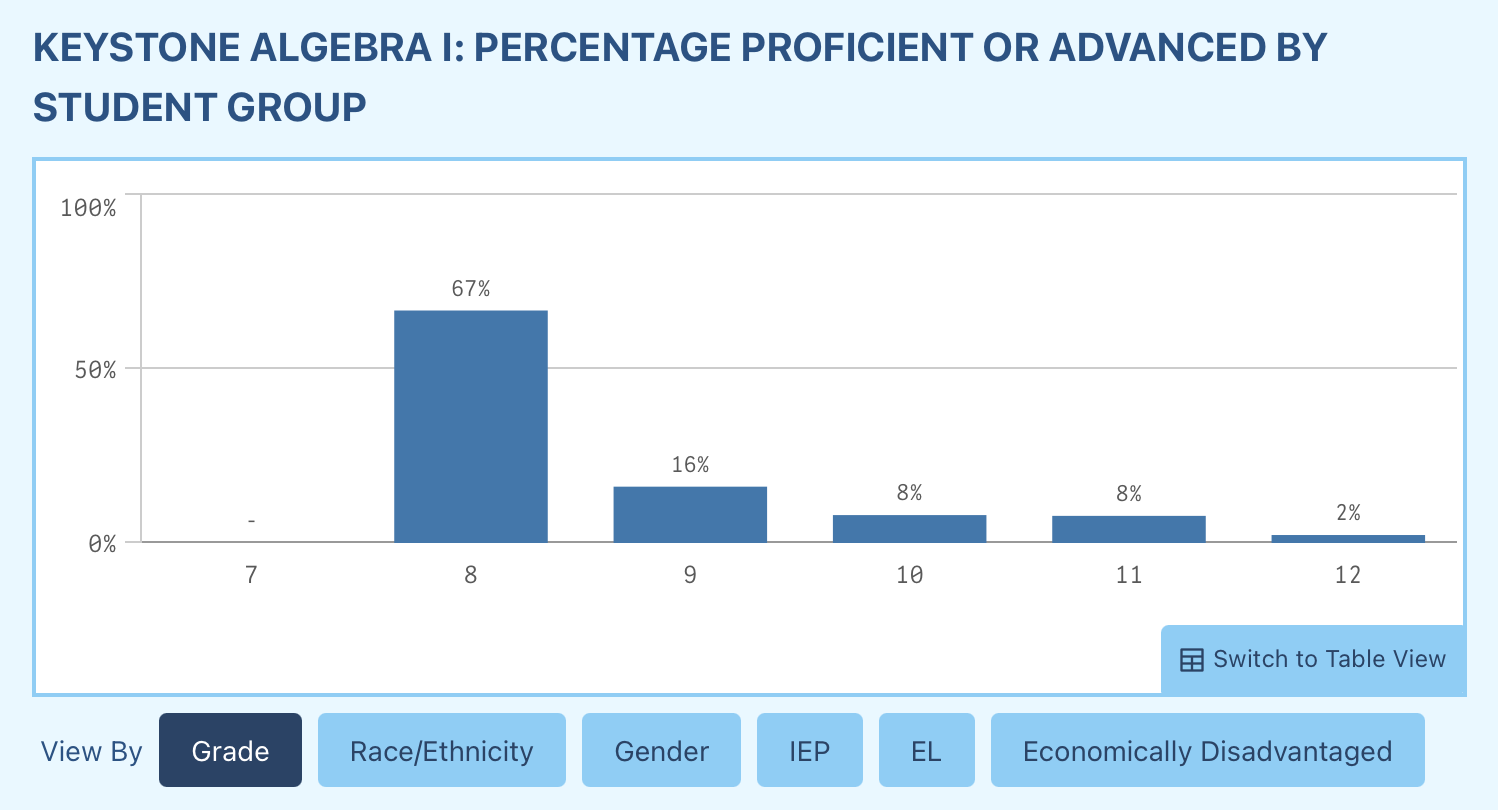 KEYSTONE ALGEBRA I: PERCENTAGE PROFICIENT OR ADVANCED BY STUDENT GROUP

100%
50%
0%

-
67%
16%
8%
8%
2%

7
8
9
10
11
12

Switch to Table View

View By
Grade
Race/Ethnicity
Gender
IEP
EL
Economically Disadvantaged